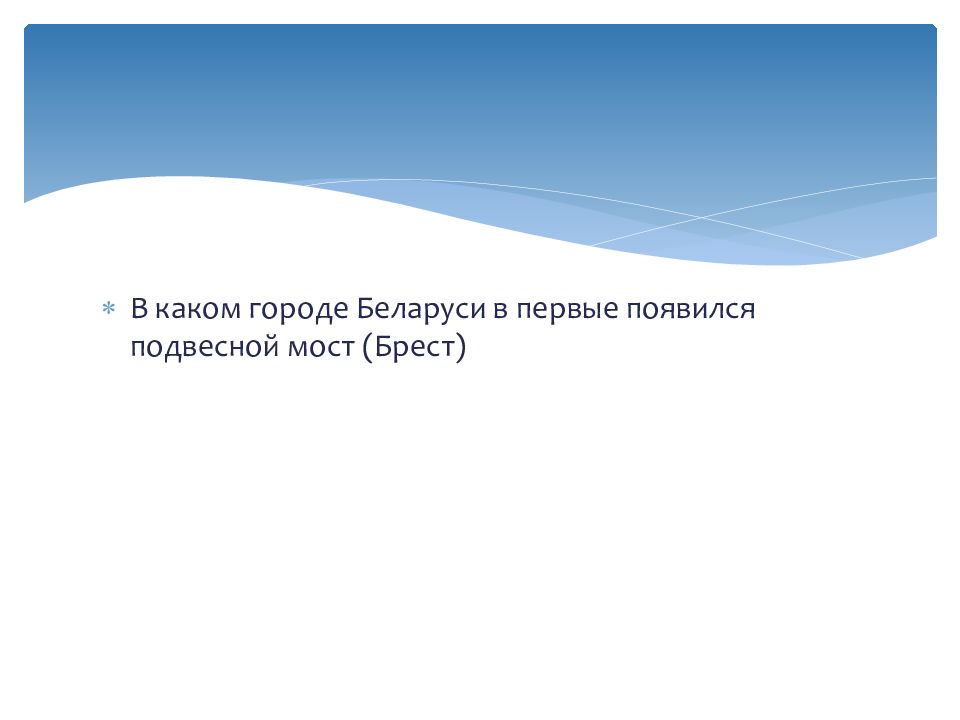 * В каком городе Беларуси в первые появился подвесной мост (Брест)